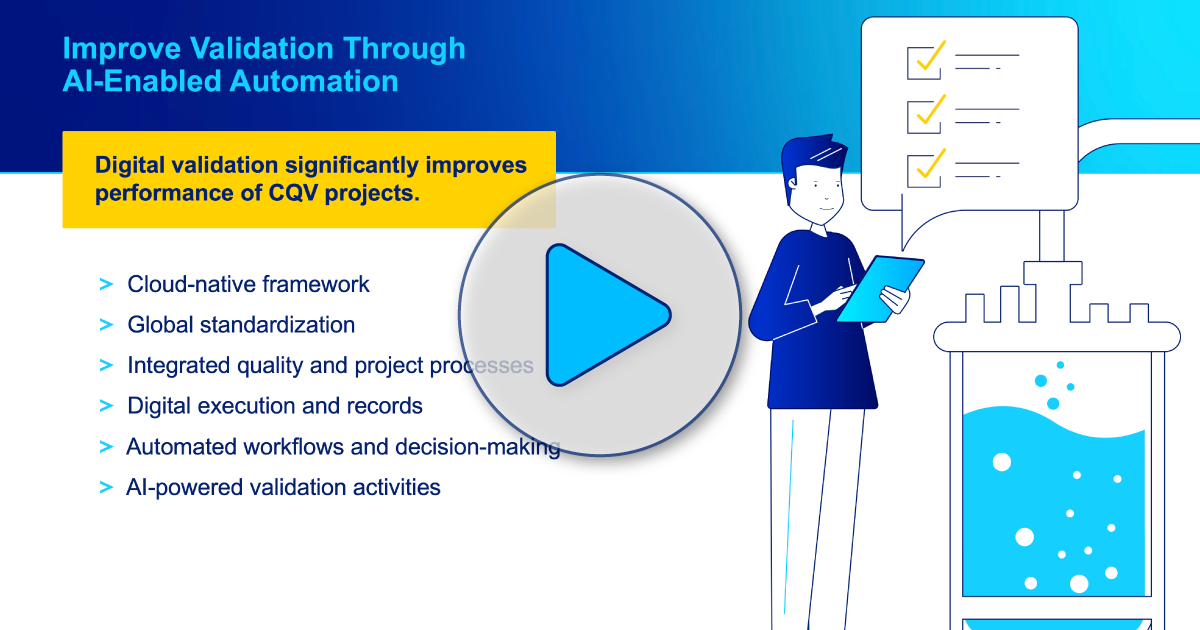 Improve Validation Through AI-Enabled Automation

Digital validation significantly improves performance of CQV projects.

> Cloud-native framework
> Global standardization
> Integrated quality and project processes
> Digital execution and records
> Automated workflows and decision-making
> AI-powered validation activities